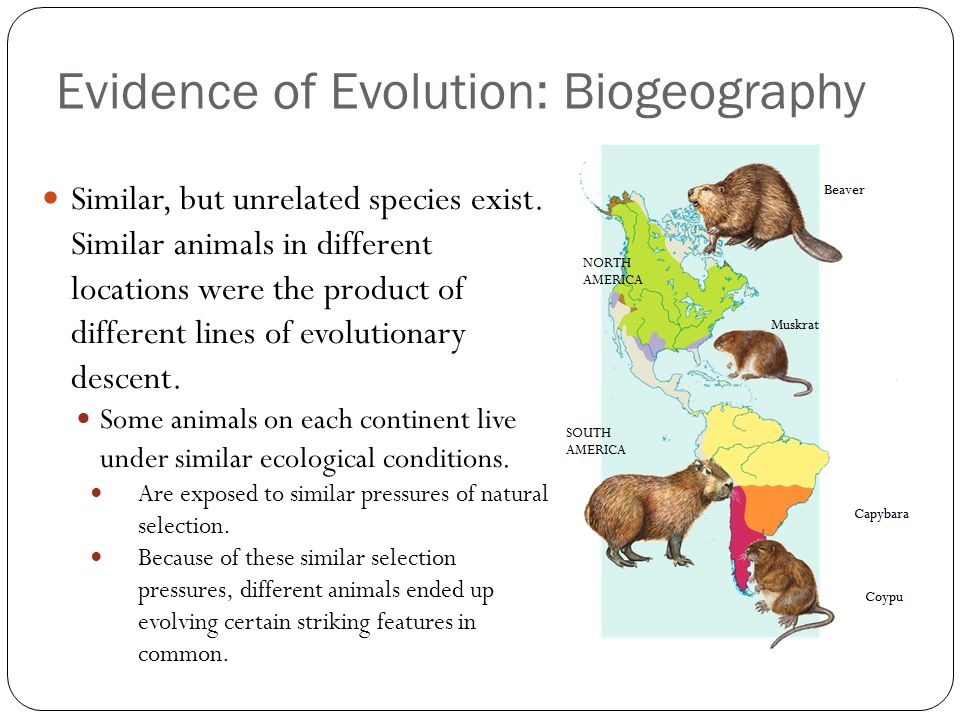 Evidence of Evolution: Biogeography

Similar, but unrelated species exist. Similar animals in different locations were the product of different lines of evolutionary descent.

Some animals on each continent live under similar ecological conditions.

Are exposed to similar pressures of natural selection.

Because of these similar selection pressures, different animals ended up evolving certain striking features in common.

Beaver

NORTH AMERICA

Muskrat

SOUTH AMERICA

Capybara

Coypu